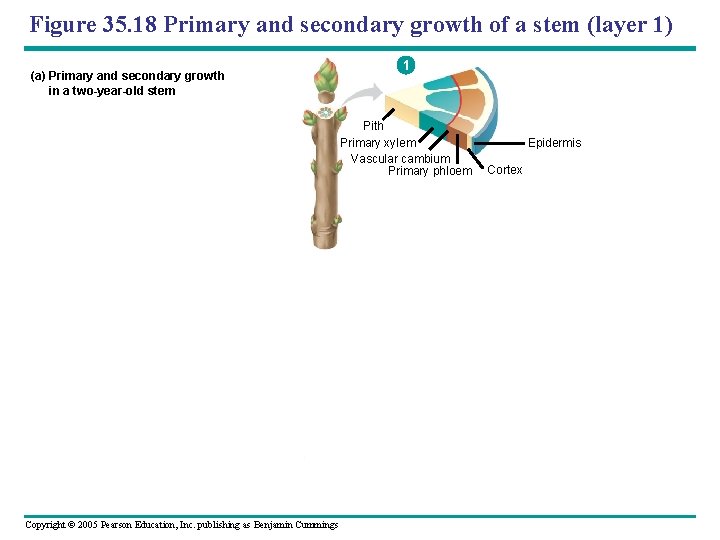 Figure 35.18 Primary and secondary growth of a stem (layer 1)

(a) Primary and secondary growth in a two-year-old stem

1

Pith
Primary xylem
Vascular cambium
Primary phloem
Epidermis
Cortex

Copyright © 2005 Pearson Education, Inc. publishing as Benjamin Cummings